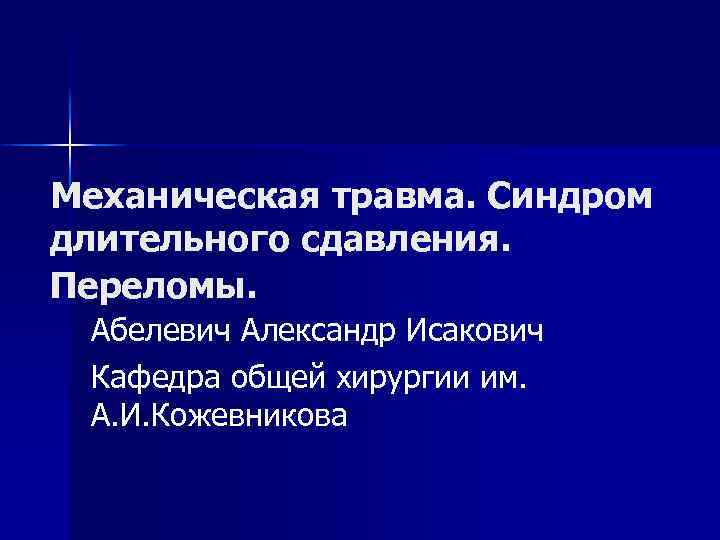 Механическая травма. Синдром длительного сдавления. Переломы.

Абелевич Александр Исакович

Кафедра общей хирургии им. А.И.Кожевникова